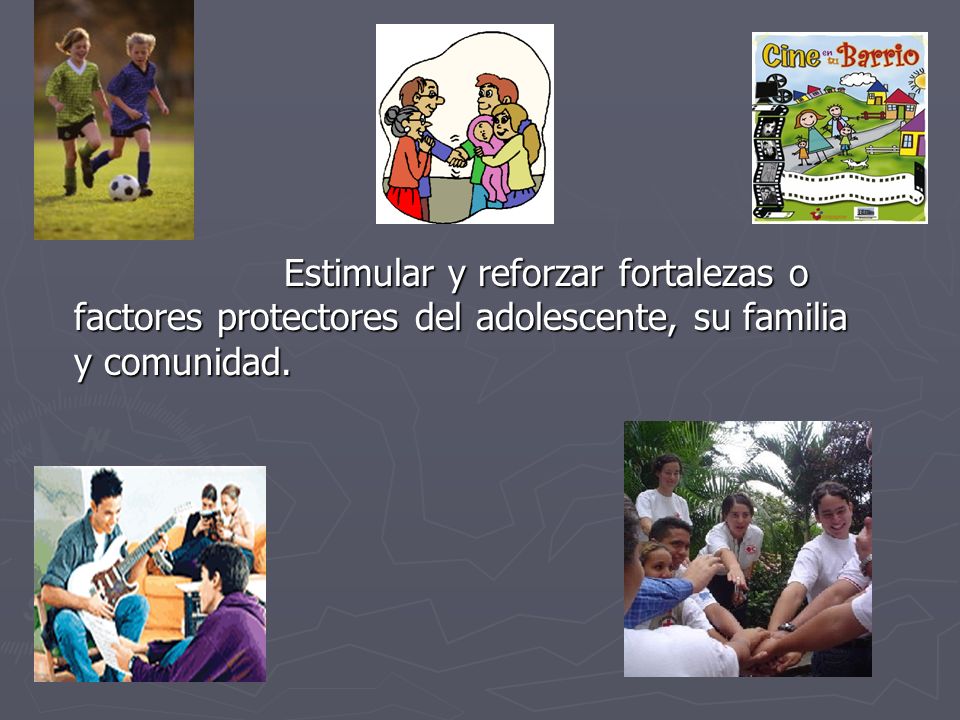 Cine en tu Barrio

Estimular y reforzar fortalezas o factores protectores del adolescente, su familia y comunidad.